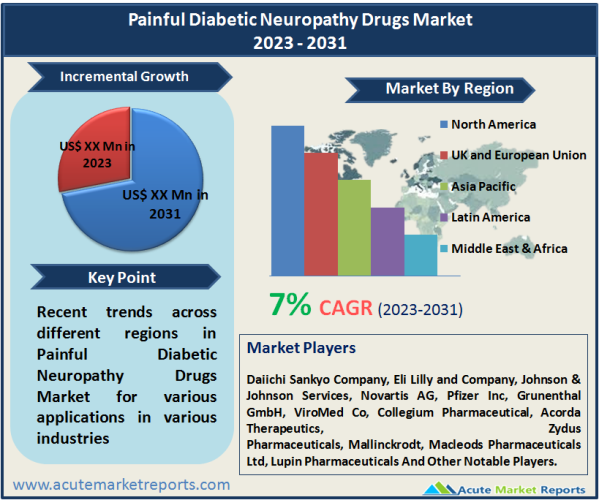 Painful Diabetic Neuropathy Drugs Market
2023 - 2031

Incremental Growth

US$ XX Mn in 2023

US$ XX Mn in 2031

Key Point

Recent trends across different regions in Painful Diabetic Neuropathy Drugs Market for various applications in various industries

Market By Region

North America
UK and European Union
Asia Pacific
Latin America
Middle East & Africa

7% CAGR (2023-2031)

Market Players

Daiichi Sankyo Company, Eli Lilly and Company, Johnson & Johnson Services, Novartis AG, Pfizer Inc, Grunenthal GmbH, ViroMed Co, Collegium Pharmaceutical, Acorda Therapeutics, Zydus Pharmaceuticals, Mallinckrodt, Macleods Pharmaceuticals Ltd, Lupin Pharmaceuticals And Other Notable Players.

www.acutemarketreports.com

Acute Market Reports